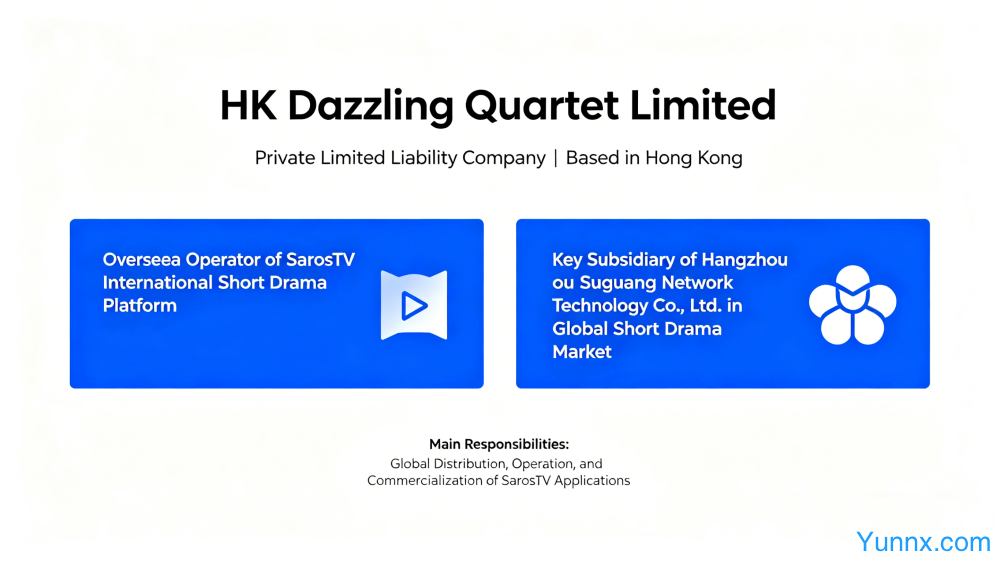 HK Dazzling Quartet Limited

Private Limited Liability Company | Based in Hong Kong

Overseea Operator of SarosTV International Short Drama Platform

Key Subsidiary of Hangzhou ou Suguang Network Technology Co., Ltd. in Global Short Drama Market

Main Responsibilities:
Global Distribution, Operation, and Commercialization of SarosTV Applications

Yunnx.com